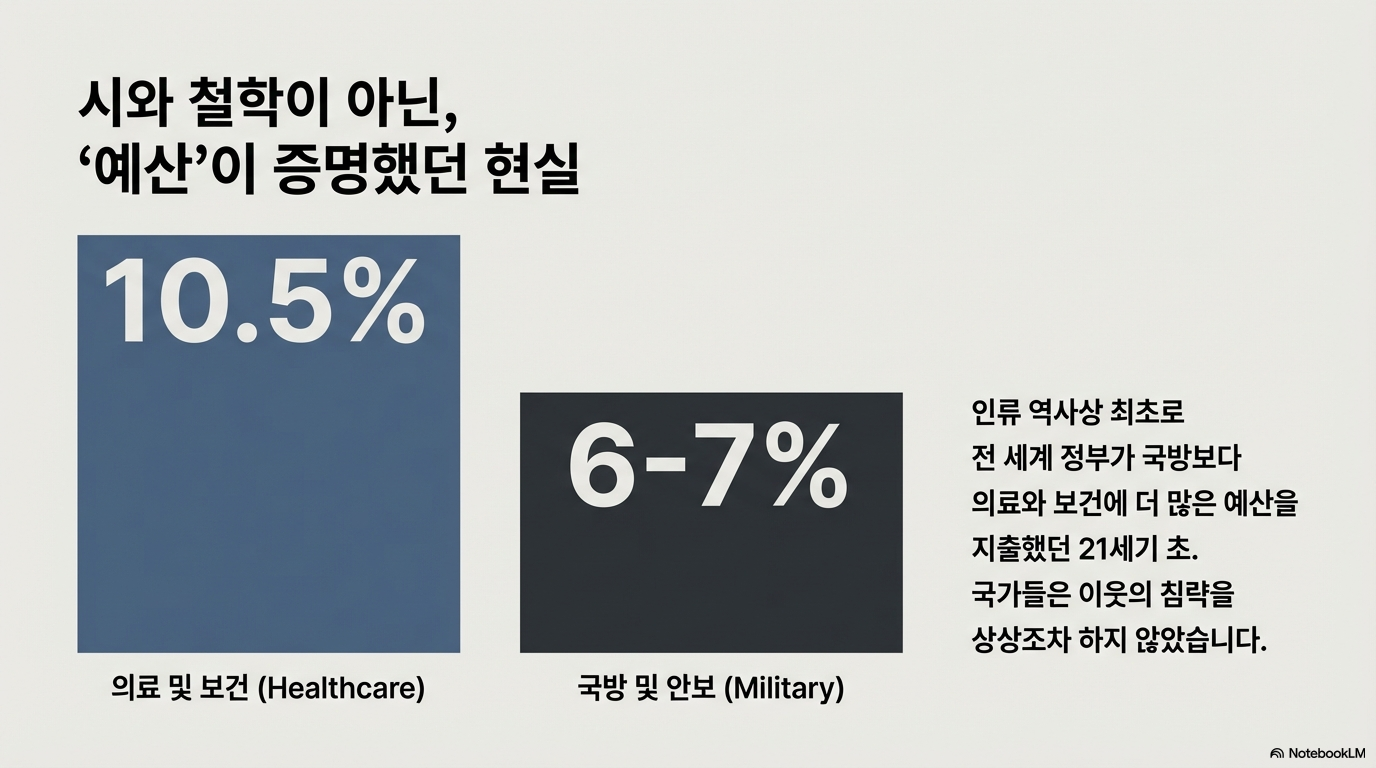 시와 철학이 아닌,
‘예산’이 증명했던 현실

10.5%

의료 및 보건 (Healthcare)

6-7%

국방 및 안보 (Military)

인류 역사상 최초로 전 세계 정부가 국방보다 의료와 보건에 더 많은 예산을 지출했던 21세기 초. 국가들은 이웃의 침략을 상상조차 하지 않았습니다.

NotebookLM